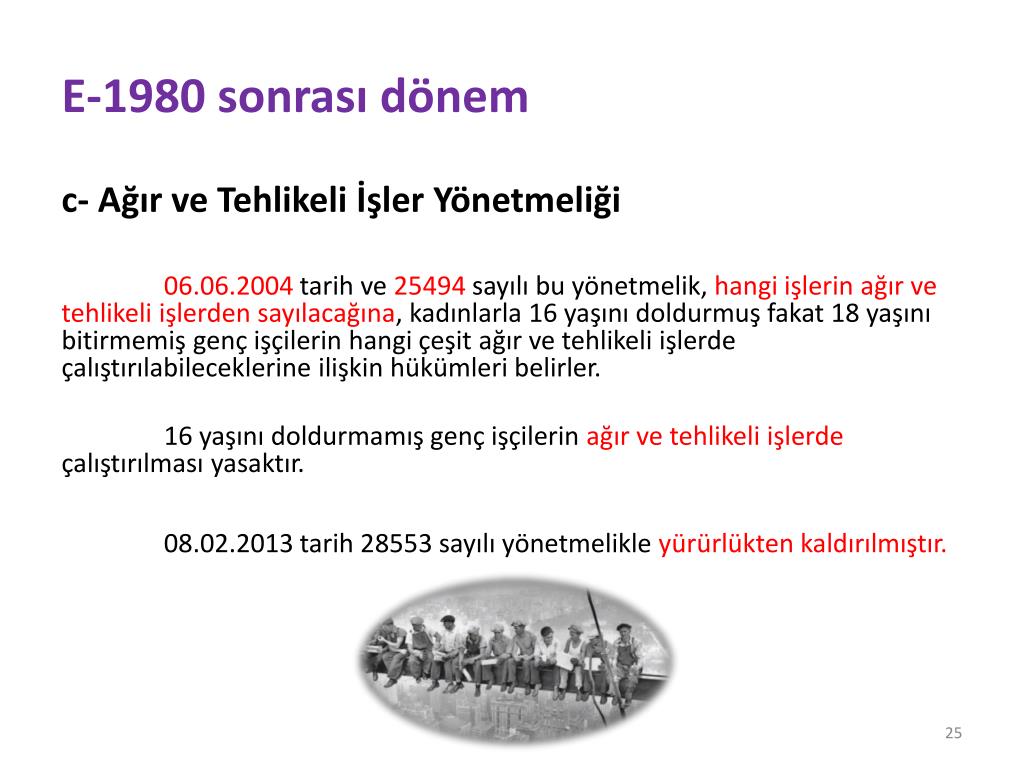 E-1980 sonrası dönem

c- Ağır ve Tehlikeli İşler Yönetmeliği

06.06.2004 tarih ve 25494 sayılı bu yönetmelik, hangi işlerin ağır ve tehlikeli işlerden sayılacağına, kadınlarla 16 yaşını doldurmuş fakat 18 yaşını bitirmemiş genç işçilerin hangi çeşit ağır ve tehlikeli işlerde çalıştırılabileceklerine ilişkin hükümleri belirler.

16 yaşını doldurmamış genç işçilerin ağır ve tehlikeli işlerde çalıştırılması yasaktır.

08.02.2013 tarih 28553 sayılı yönetmelikle yürürlükten kaldırılmıştır.

25